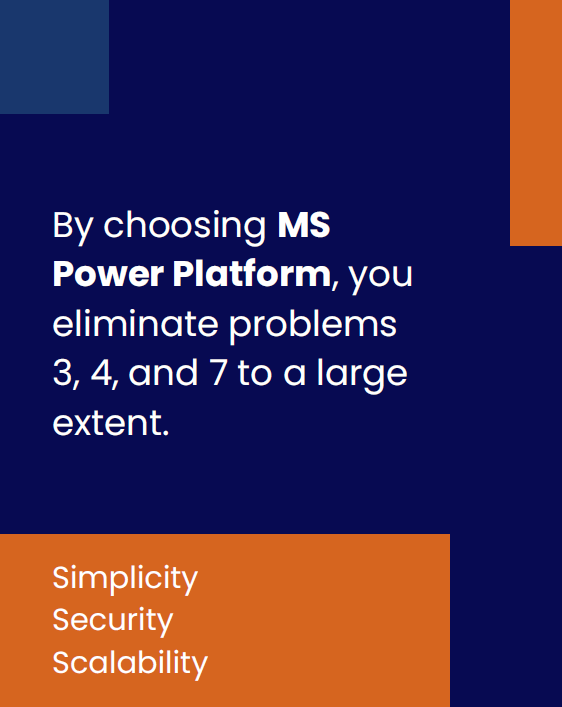 By choosing MS Power Platform, you eliminate problems 3, 4, and 7 to a large extent.

Simplicity
Security
Scalability